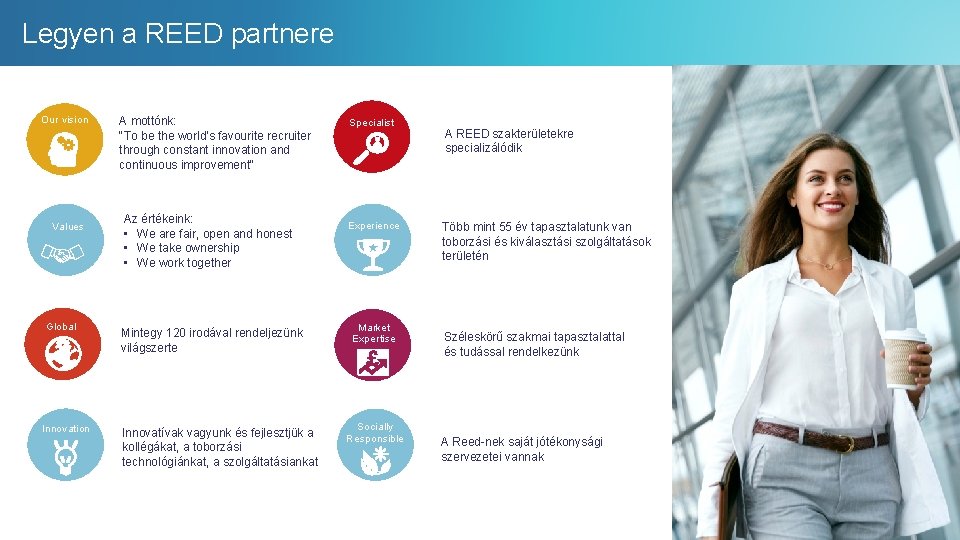 Legyen a REED partnere

Our vision

A mottónk:
"To be the world's favourite recruiter through constant innovation and continuous improvement"

Values

Az értékeink:
• We are fair, open and honest
• We take ownership
• We work together

Global

Mintegy 120 irodával rendeljezünk világszerte

Innovation

Innovatívak vagyunk és fejlesztjük a kollégákat, a toborzási technológiánkat, a szolgáltatásiankat

Specialist

A REED szakterületekre specializálódik

Experience

Több mint 55 év tapasztalatunk van toborzási és kiválasztási szolgáltatások területén

Market Expertise

Széleskörű szakmai tapasztalattal és tudással rendelkezünk

Socially Responsible

A Reed-nek saját jótékonysági szervezetei vannak